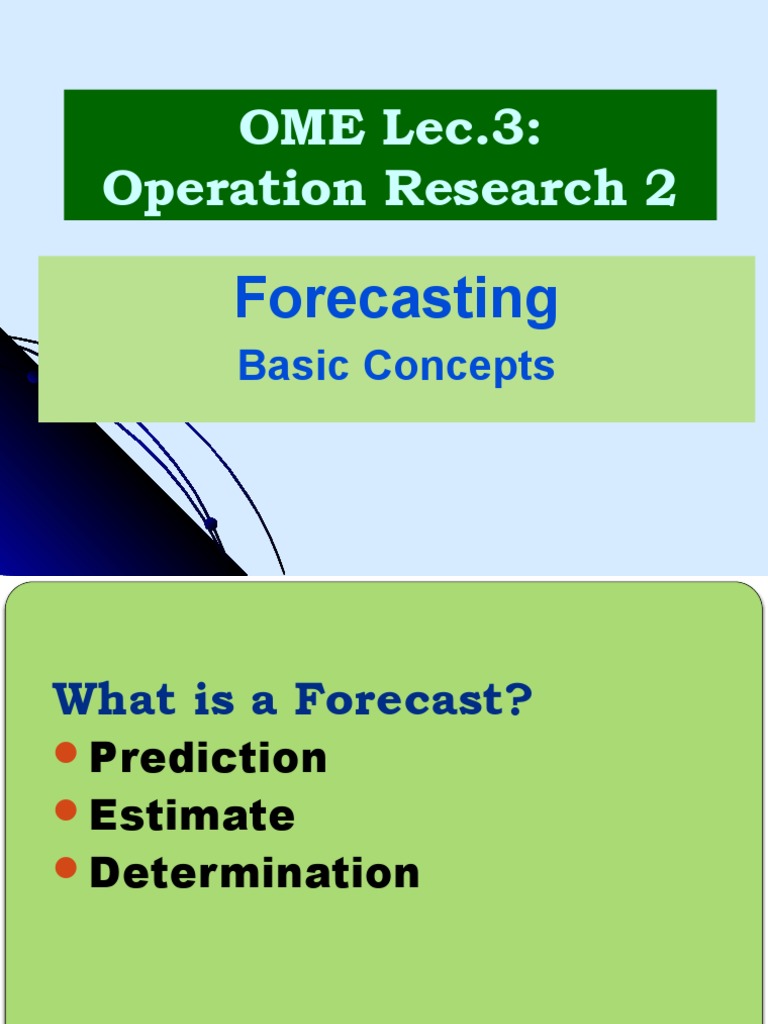 OME Lec.3:
Operation Research 2

Forecasting
Basic Concepts

What is a Forecast?
- Prediction
- Estimate
- Determination